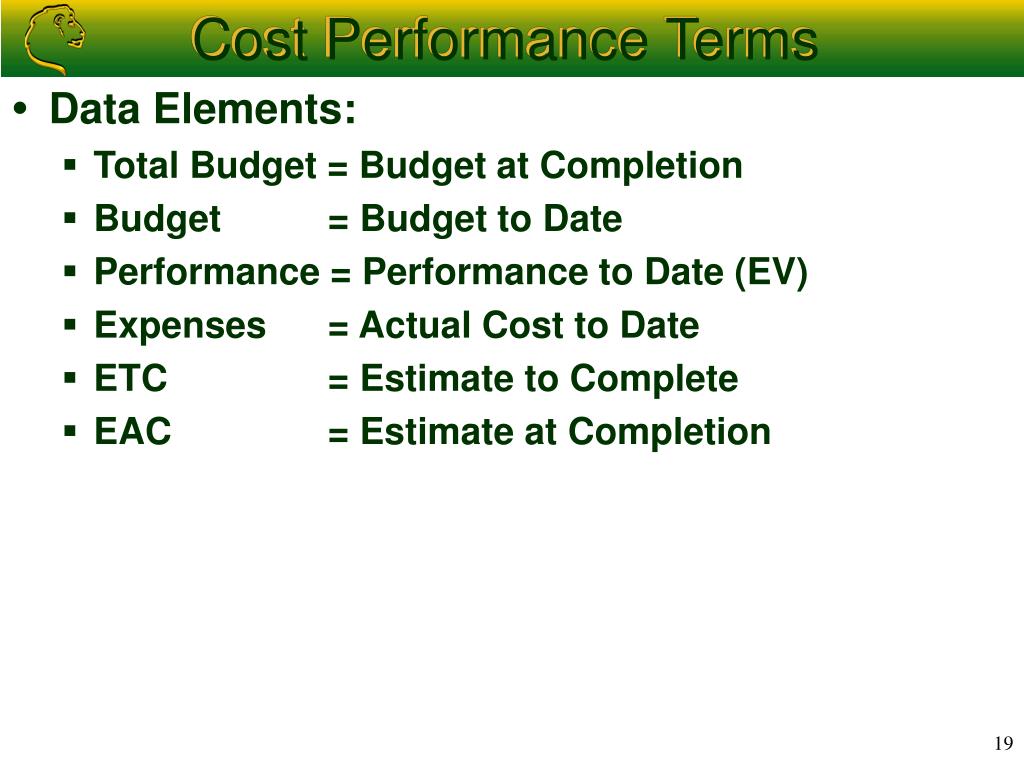 Cost Performance Terms

• Data Elements:
▪ Total Budget = Budget at Completion
▪ Budget = Budget to Date
▪ Performance = Performance to Date (EV)
▪ Expenses = Actual Cost to Date
▪ ETC = Estimate to Complete
▪ EAC = Estimate at Completion

19